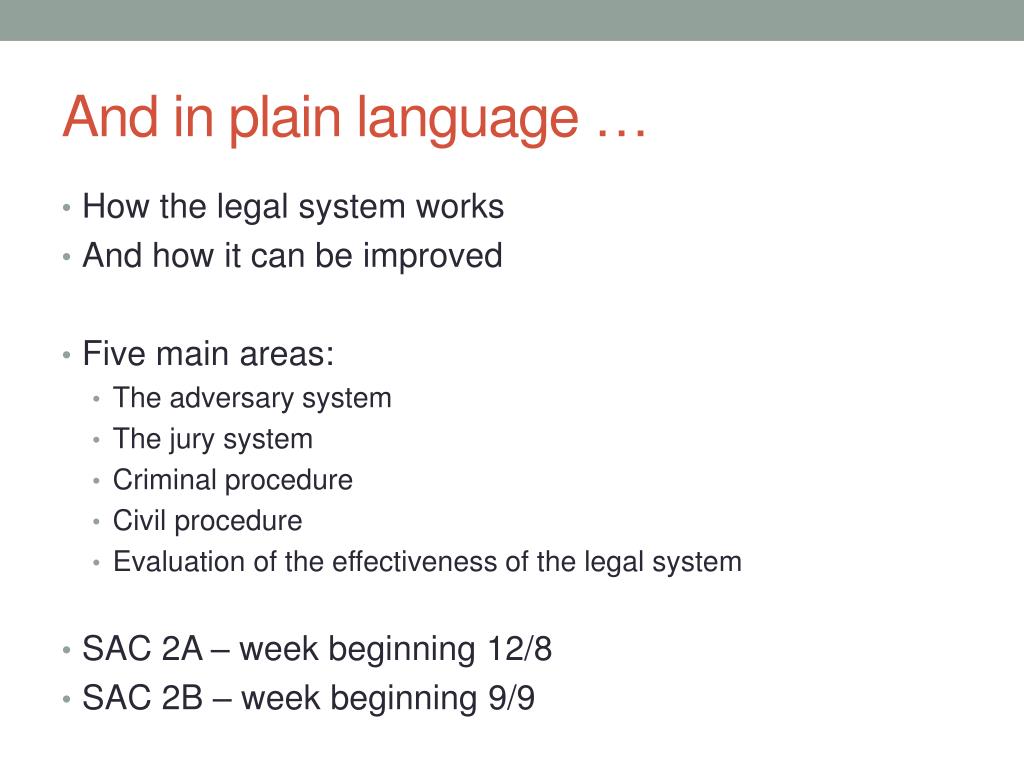 And in plain language …

• How the legal system works
• And how it can be improved

• Five main areas:
  • The adversary system
  • The jury system
  • Criminal procedure
  • Civil procedure
  • Evaluation of the effectiveness of the legal system

• SAC 2A – week beginning 12/8
• SAC 2B – week beginning 9/9